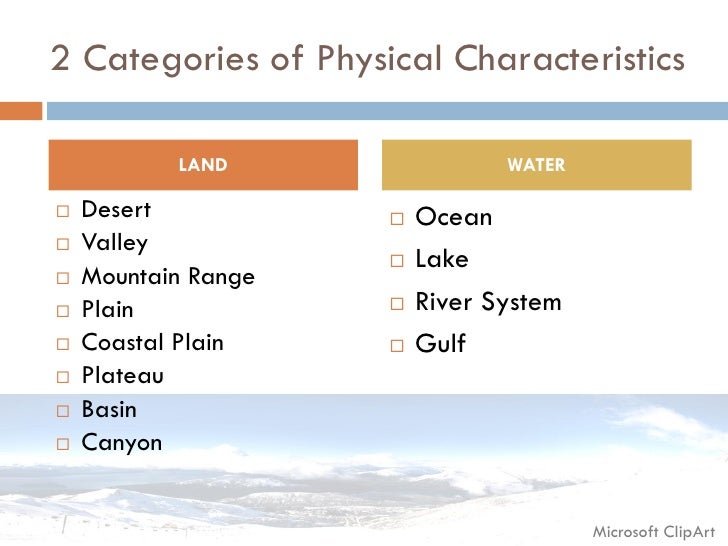 2 Categories of Physical Characteristics

LAND

□ Desert
□ Valley
□ Mountain Range
□ Plain
□ Coastal Plain
□ Plateau
□ Basin
□ Canyon

WATER

□ Ocean
□ Lake
□ River System
□ Gulf

Microsoft ClipArt